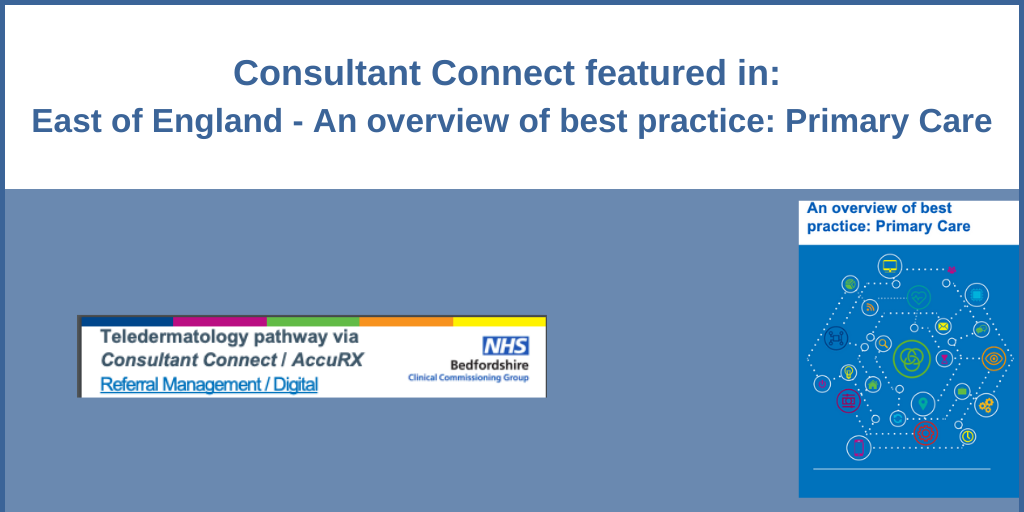 Consultant Connect featured in:
East of England - An overview of best practice: Primary Care

Teledermatology pathway via
Consultant Connect / AccuRX
Referral Management / Digital

NHS
Bedfordshire
Clinical Commissioning Group

An overview of best practice: Primary Care